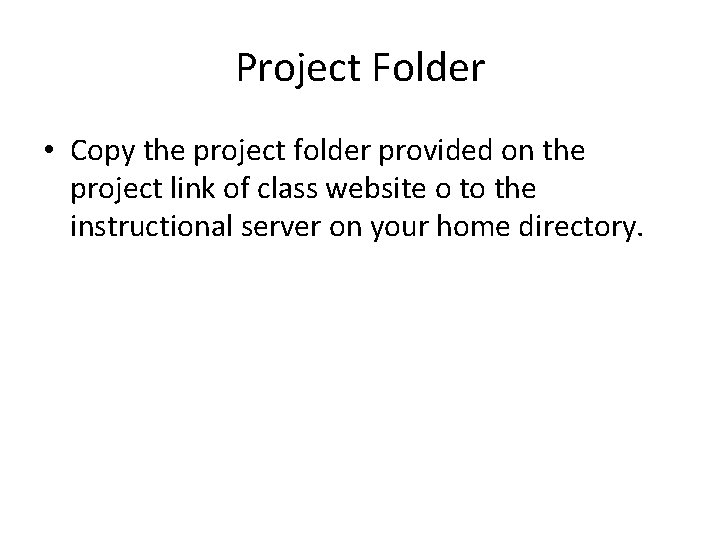 Project Folder

• Copy the project folder provided on the project link of class website o to the instructional server on your home directory.